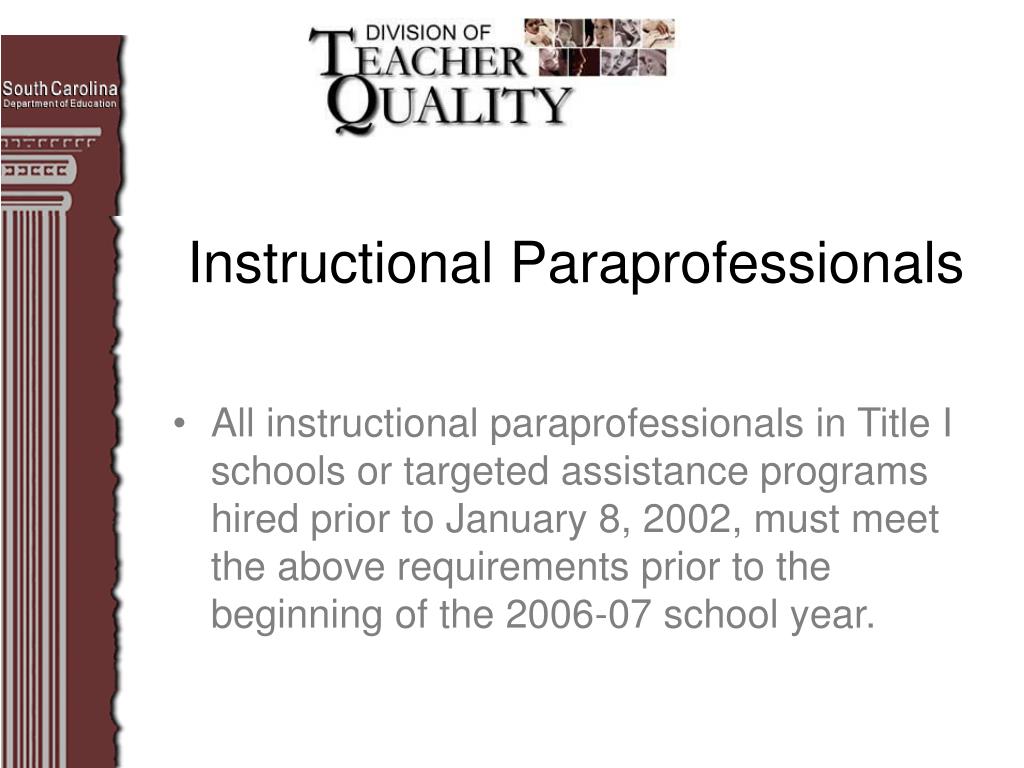 South Carolina
Department of Education

DIVISION OF
TEACHER
QUALITY

Instructional Paraprofessionals

• All instructional paraprofessionals in Title I schools or targeted assistance programs hired prior to January 8, 2002, must meet the above requirements prior to the beginning of the 2006-07 school year.